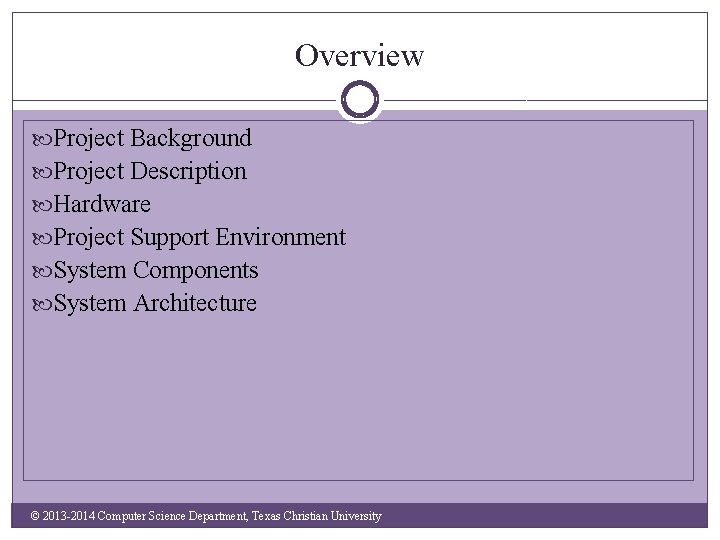 Overview

Project Background
Project Description
Hardware
Project Support Environment
System Components
System Architecture

© 2013-2014 Computer Science Department, Texas Christian University